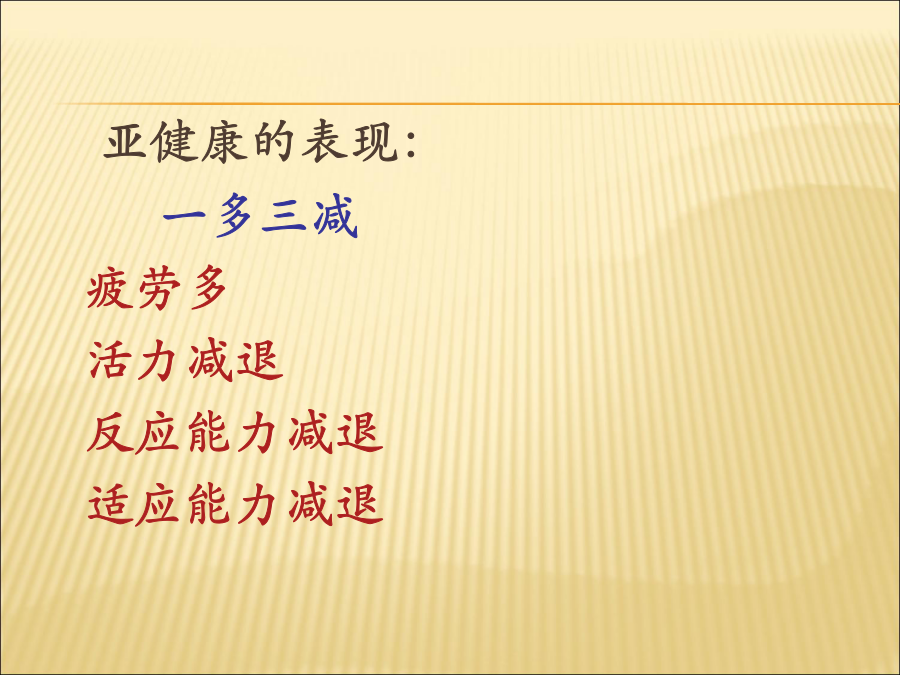 亚健康的表现:

一多三减

疲劳多

活力减退

反应能力减退

适应能力减退